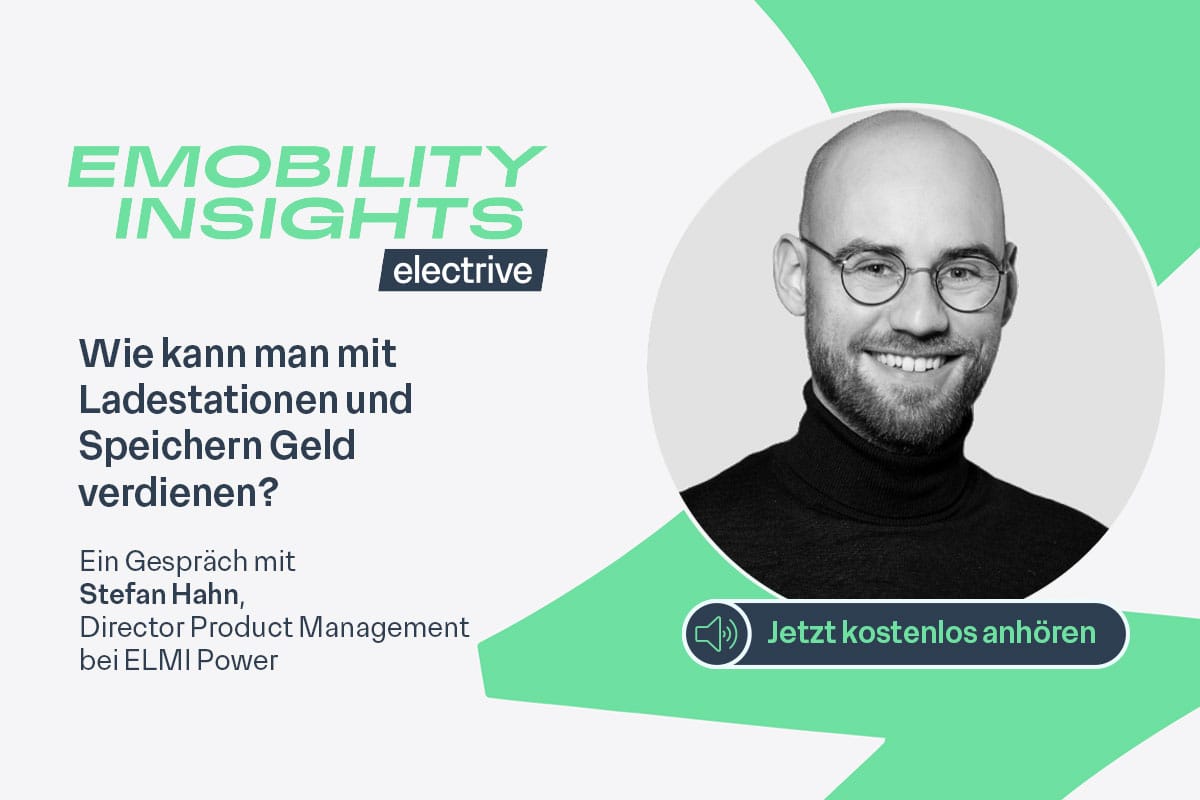 EMOBILITY INSIGHTS
electrive

Wie kann man mit Ladestationen und Speichern Geld verdienen?

Ein Gespräch mit
Stefan Hahn,
Director Product Management bei ELMI Power

Jetzt kostenlos anhören